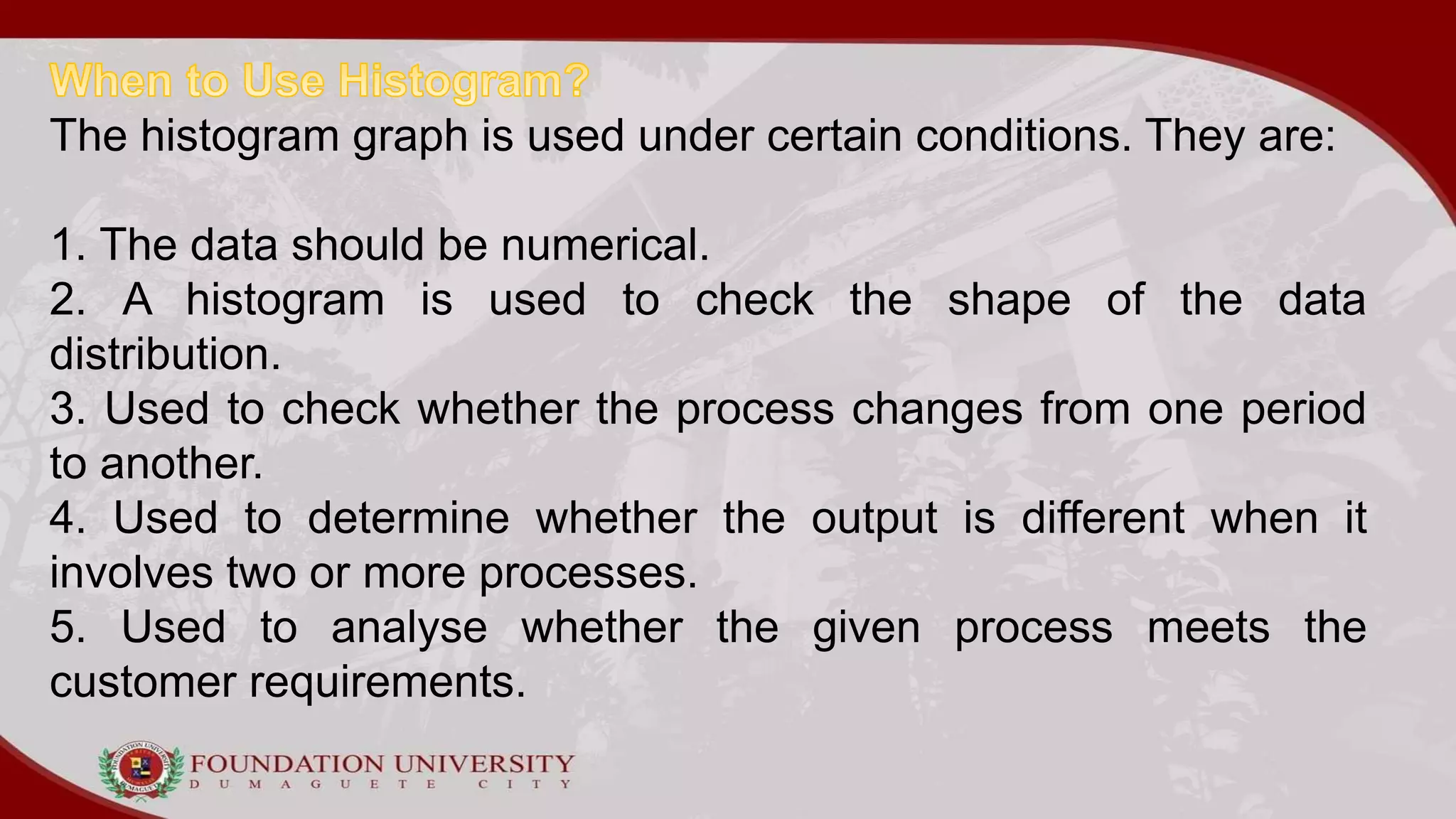 When to Use Histogram?
The histogram graph is used under certain conditions. They are:

1. The data should be numerical.
2. A histogram is used to check the shape of the data distribution.
3. Used to check whether the process changes from one period to another.
4. Used to determine whether the output is different when it involves two or more processes.
5. Used to analyse whether the given process meets the customer requirements.

FOUNDATION UNIVERSITY
DUMAGUETE CITY